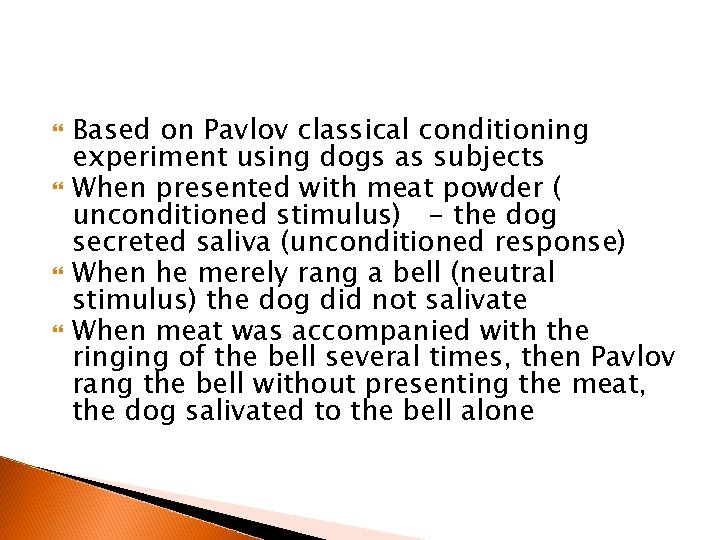 Based on Pavlov classical conditioning experiment using dogs as subjects

When presented with meat powder ( unconditioned stimulus) - the dog secreted saliva (unconditioned response)

When he merely rang a bell (neutral stimulus) the dog did not salivate

When meat was accompanied with the ringing of the bell several times, then Pavlov rang the bell without presenting the meat, the dog salivated to the bell alone